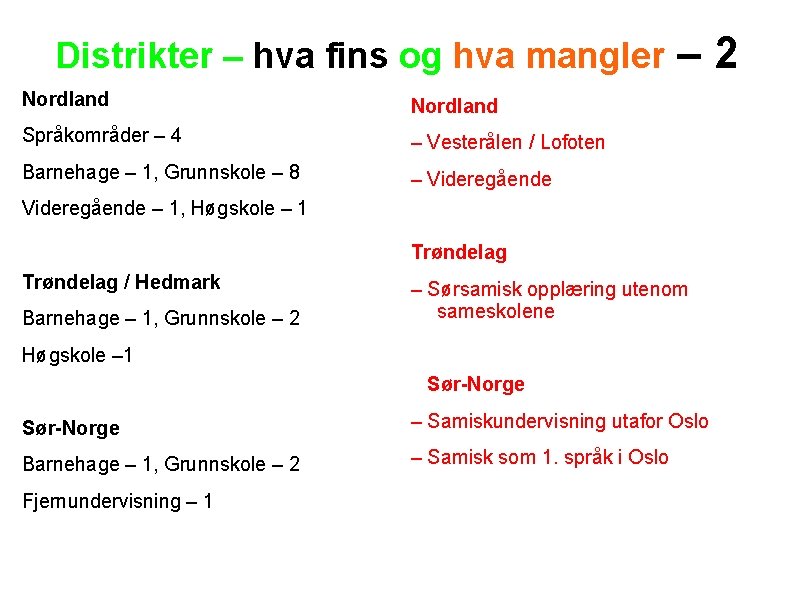 Distrikter – hva fins og hva mangler – 2

Nordland

Språkområder – 4

Barnehage – 1, Grunnskole – 8

Videregående – 1, Høgskole – 1

Trøndelag / Hedmark

Barnehage – 1, Grunnskole – 2

Høgskole –1

Sør-Norge

Barnehage – 1, Grunnskole – 2

Fjernundervisning – 1

Nordland

– Vesterålen / Lofoten

– Videregående

Trøndelag

– Sørsamisk opplæring utenom sameskolene

Sør-Norge

– Samiskundervisning utafor Oslo

– Samisk som 1. språk i Oslo